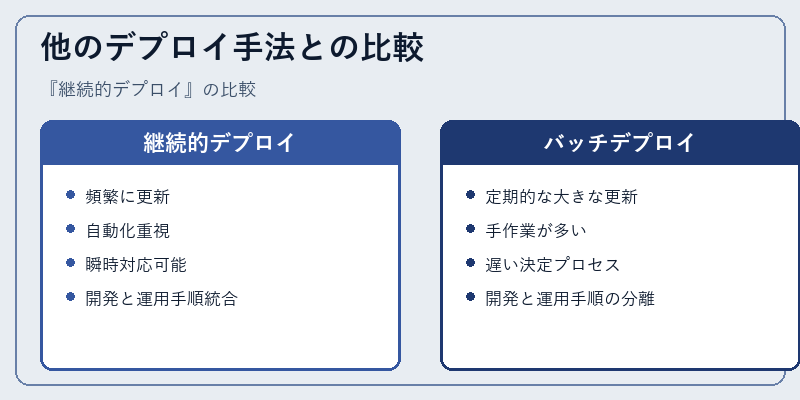 他のデプロイ手法との比較

『継続的デプロイ』の比較

継続的デプロイ

- 頻繁に更新
- 自動化重視
- 瞬時対応可能
- 開発と運用手順統合

バッチデプロイ

- 定期的な大きな更新
- 手作業が多い
- 遅い決定プロセス
- 開発と運用手順の分離